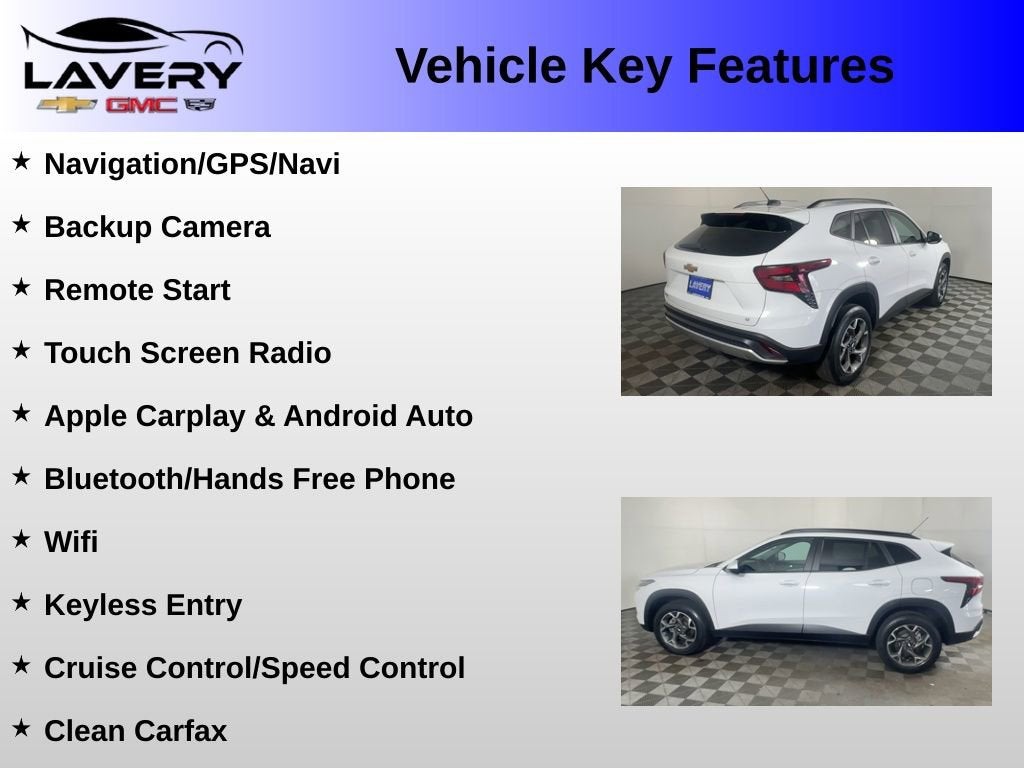 LAVERY
GMC

Vehicle Key Features

★ Navigation/GPS/Navi

★ Backup Camera

★ Remote Start

★ Touch Screen Radio

★ Apple Carplay & Android Auto

★ Bluetooth/Hands Free Phone

★ Wifi

★ Keyless Entry

★ Cruise Control/Speed Control

★ Clean Carfax

LAVERY